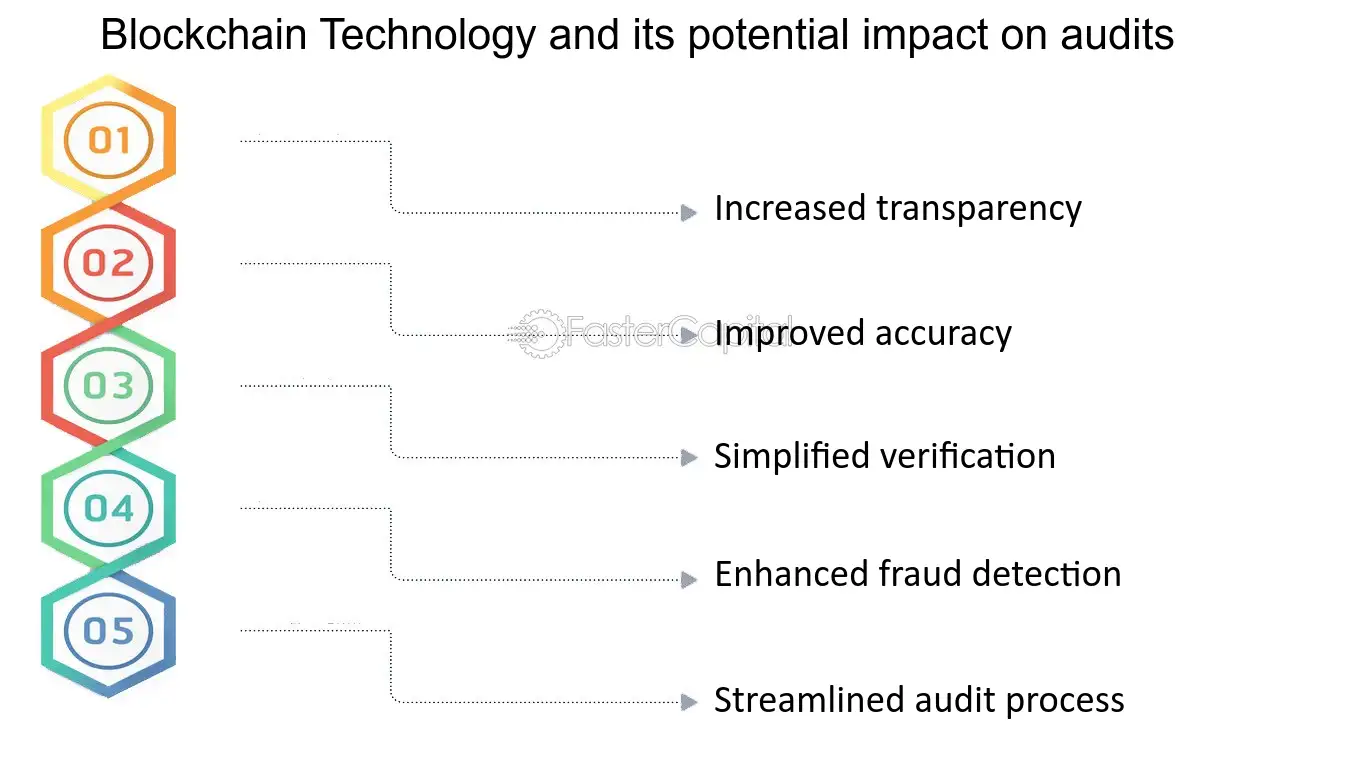 Blockchain Technology and its potential impact on audits

01

Increased transparency

02

Improved accuracy

FasterCapital

03

Simplified verification

04

Enhanced fraud detection

05

Streamlined audit process